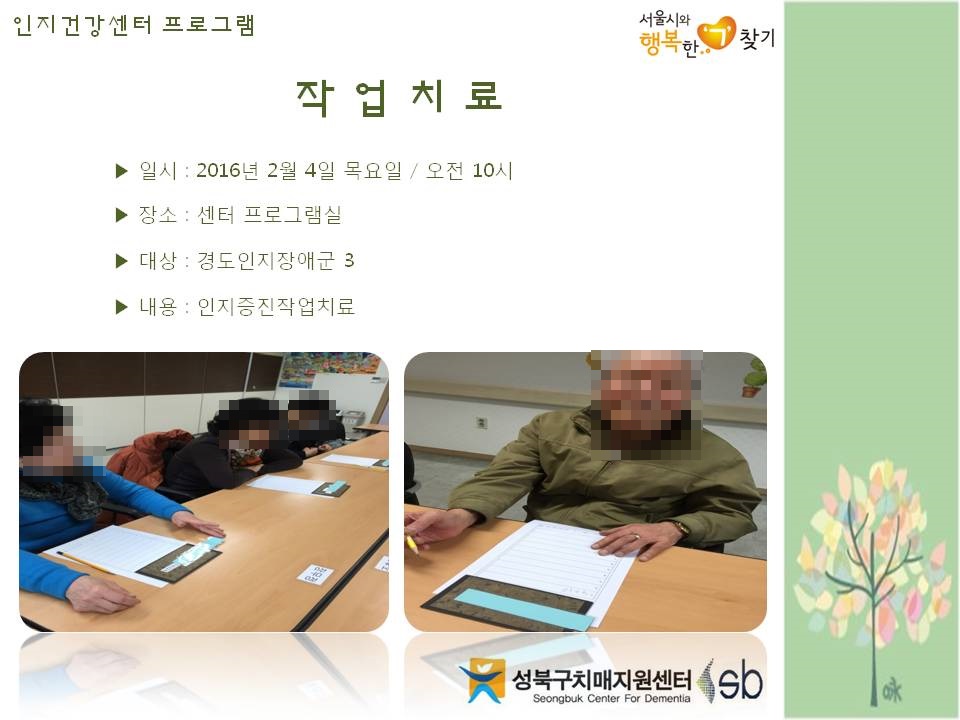 인지건강센터 프로그램

서울시와 행복한 찾기

작 업 치 료

▶ 일시 : 2016년 2월 4일 목요일 / 오전 10시

▶ 장소 : 센터 프로그램실

▶ 대상 : 경도인지장애군 3

▶ 내용 : 인지증진작업치료

성북구치매지원센터
Seongbuk Center For Dementia
sb